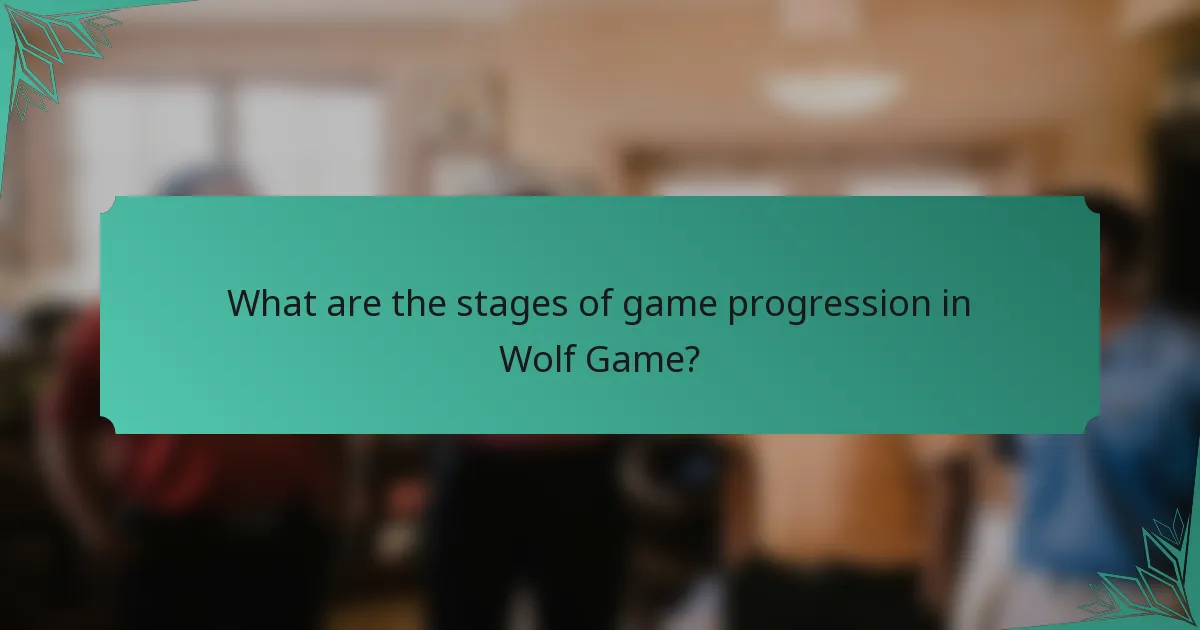 What are the stages of game progression in Wolf Game?